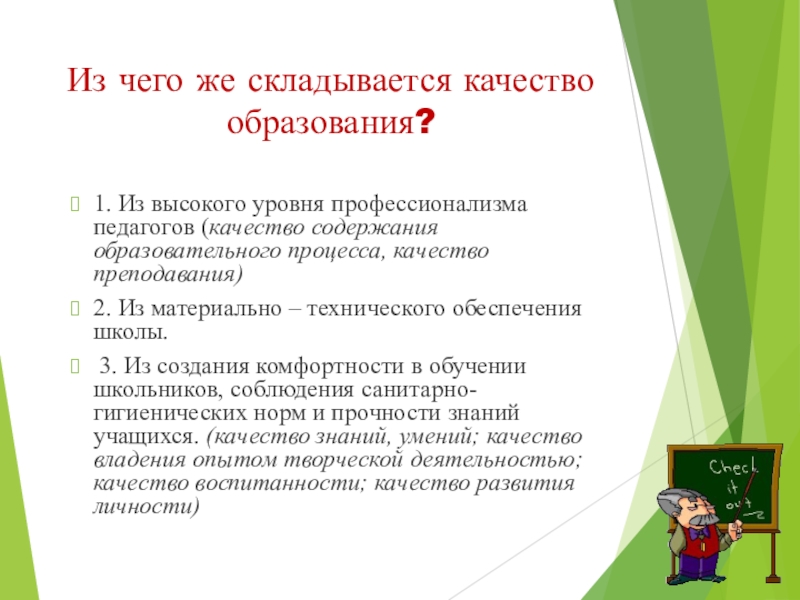 Из чего же складывается качество образования?

1. Из высокого уровня профессионализма педагогов (качество содержания образовательного процесса, качество преподавания)

2. Из материально – технического обеспечения школы.

3. Из создания комфортности в обучении школьников, соблюдения санитарно-гигиенических норм и прочности знаний учащихся. (качество знаний, умений; качество владения опытом творческой деятельностью; качество воспитанности; качество развития личности)

Check it out